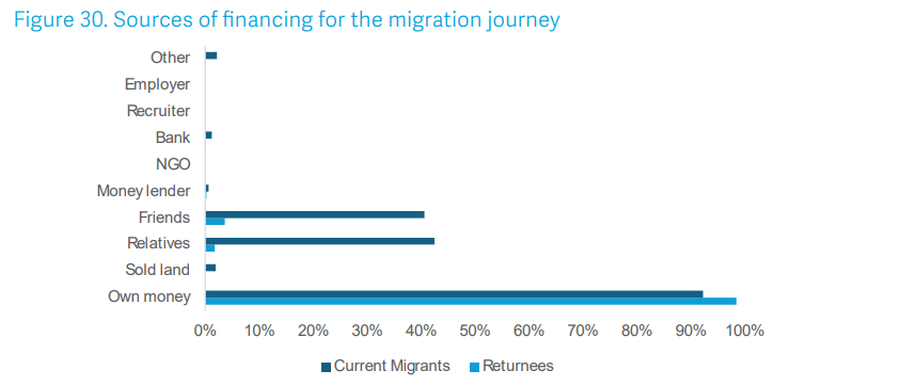 Figure 30. Sources of financing for the migration journey

Other
Employer
Recruiter
Bank
NGO
Money lender
Friends
Relatives
Sold land
Own money

0% 10% 20% 30% 40% 50% 60% 70% 80% 90% 100%

Current Migrants Returnees